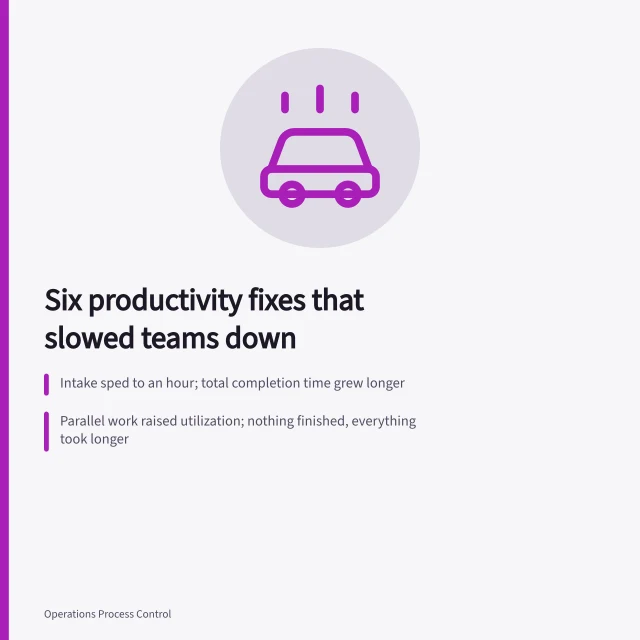 Six productivity fixes that slowed teams down

Intake sped to an hour; total completion time grew longer

Parallel work raised utilization; nothing finished, everything took longer

Operations Process Control